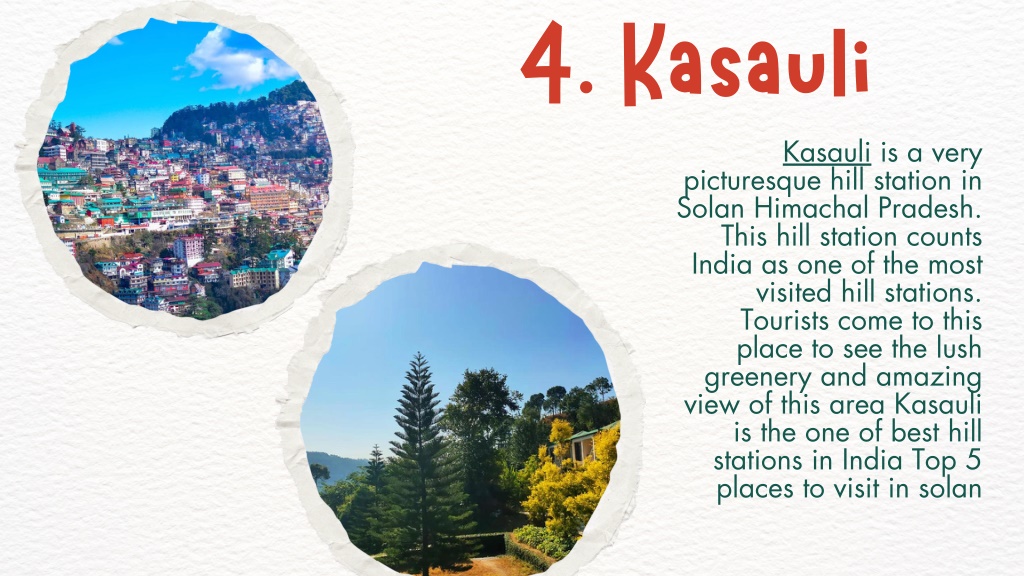 4. Kasauli

Kasauli is a very picturesque hill station in Solan Himachal Pradesh. This hill station counts India as one of the most visited hill stations. Tourists come to this place to see the lush greenery and amazing view of this area Kasauli is the one of best hill stations in India Top 5 places to visit in solan